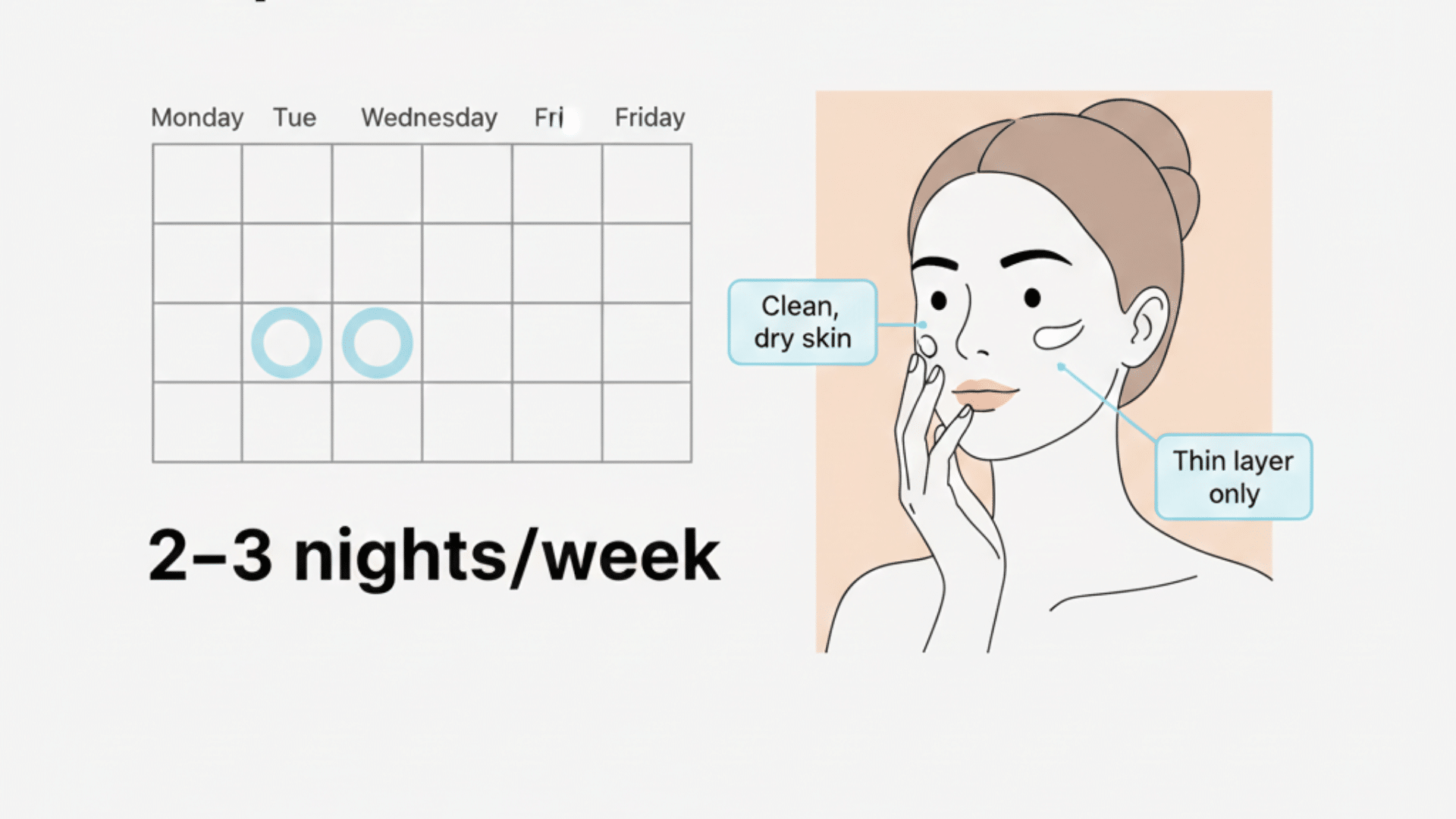 Monday Tue Wednesday Fri Friday

2–3 nights/week

Clean, dry skin

Thin layer only